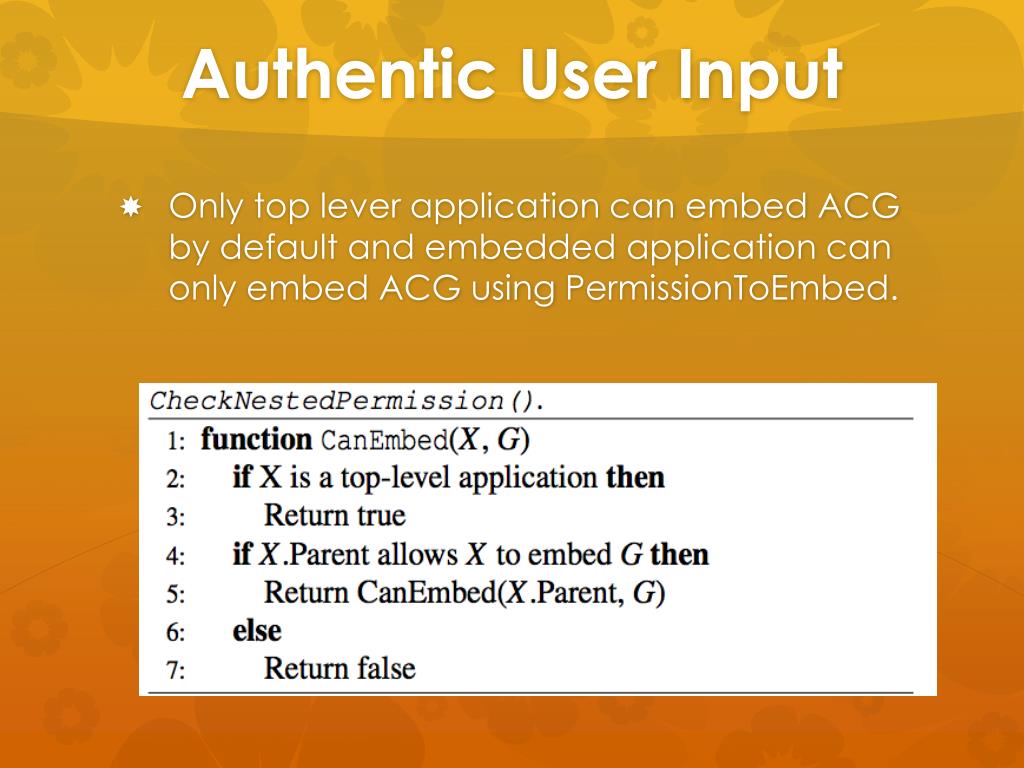 Authentic User Input

Only top lever application can embed ACG by default and embedded application can only embed ACG using PermissionToEmbed.

CheckNestedPermission().

1: function CanEmbed($X$, $G$)
2: if X is a top-level application then
3: Return true
4: if $X$.Parent allows $X$ to embed $G$ then
5: Return CanEmbed($X$.Parent, $G$)
6: else
7: Return false